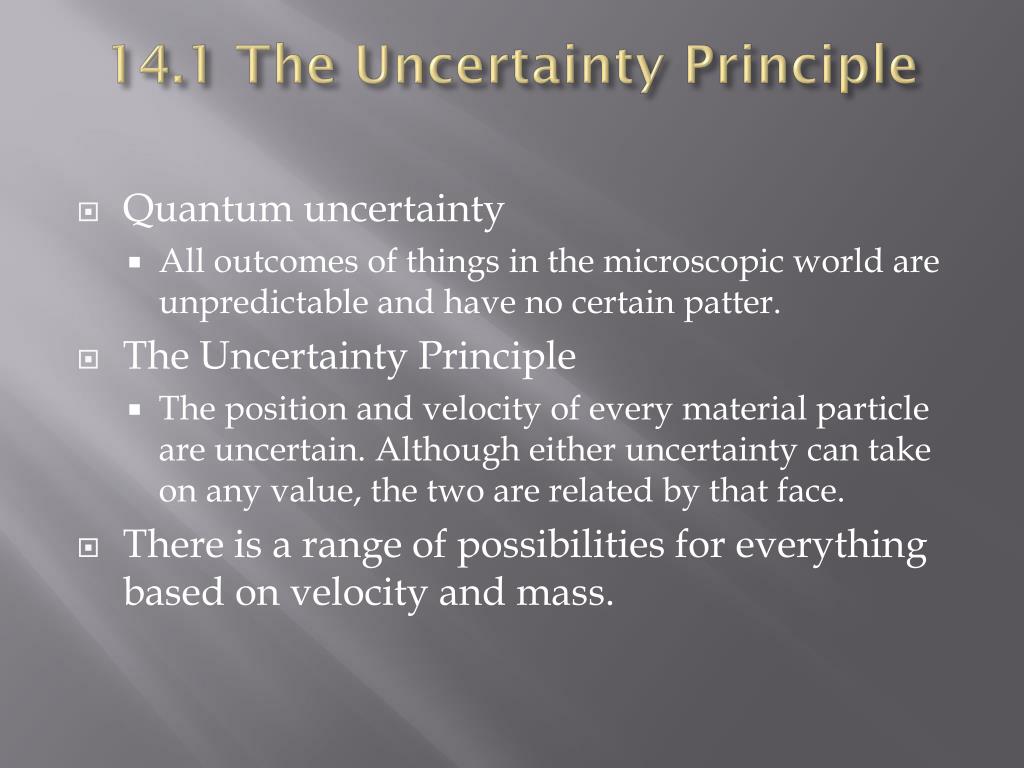 14.1 The Uncertainty Principle

Quantum uncertainty

All outcomes of things in the microscopic world are unpredictable and have no certain patter.

The Uncertainty Principle

The position and velocity of every material particle are uncertain. Although either uncertainty can take on any value, the two are related by that face.

There is a range of possibilities for everything based on velocity and mass.